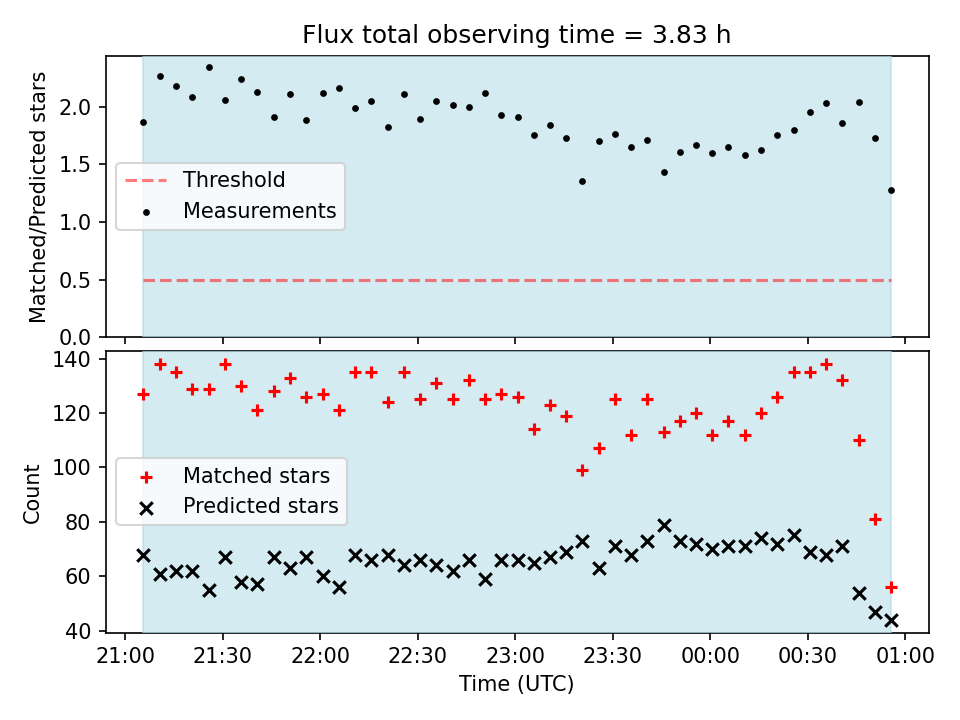 Flux total observing time = 3.83 h

Matched/Predicted stars

2.0
1.5
1.0
0.5
0.0

Threshold
Measurements

Count

140
120
100
80
60
40

Matched stars
Predicted stars

21:00
21:30
22:00
22:30
23:00
23:30
00:00
00:30
01:00

Time (UTC)